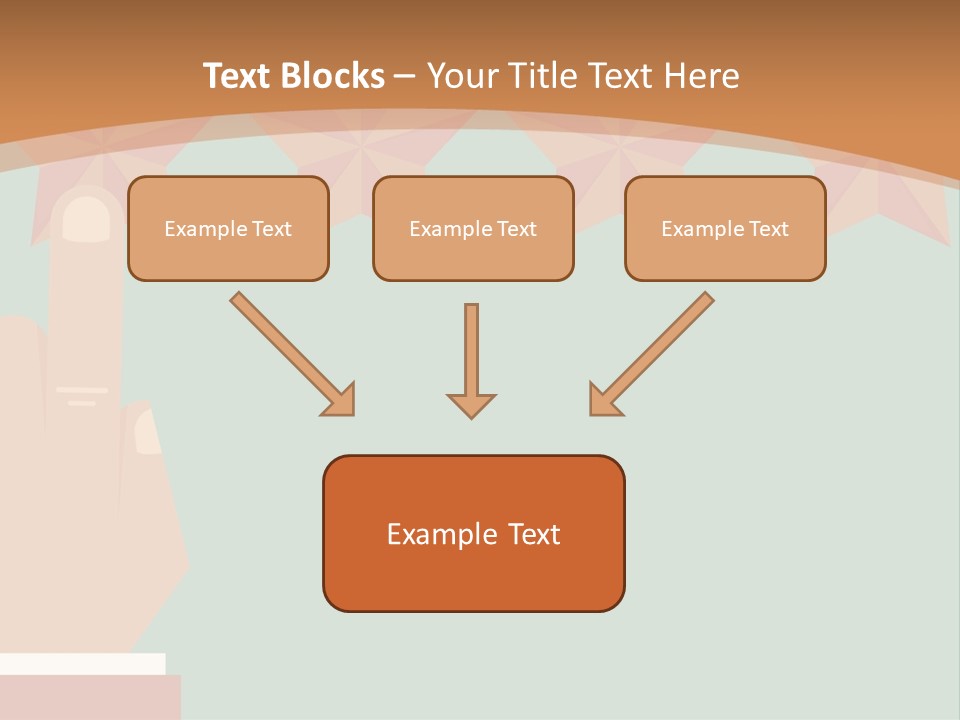 Text Blocks – Your Title Text Here

Example Text

Example Text

Example Text

Example Text